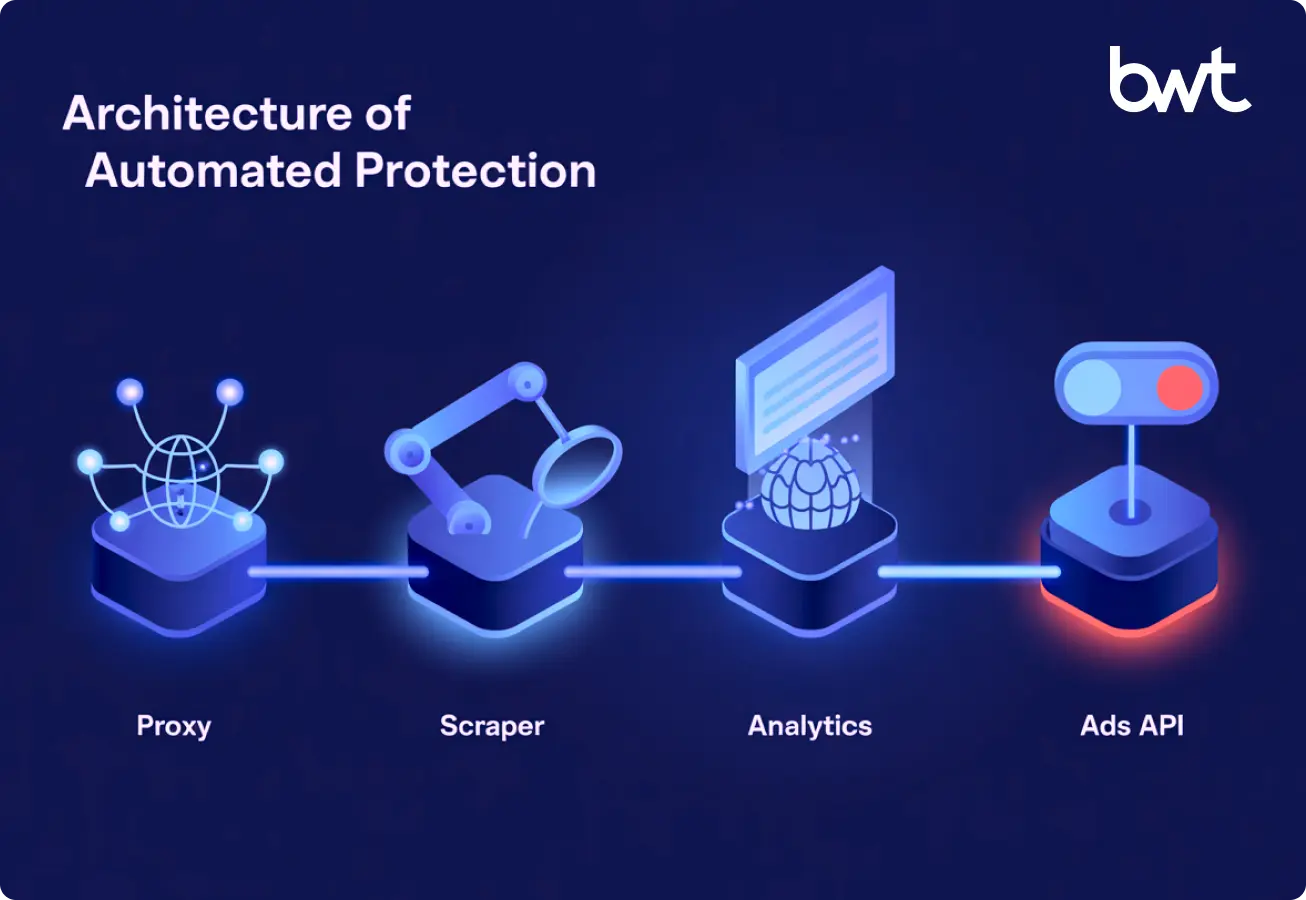 Architecture of Automated Protection

bwt

Proxy

Scraper

Analytics

Ads API